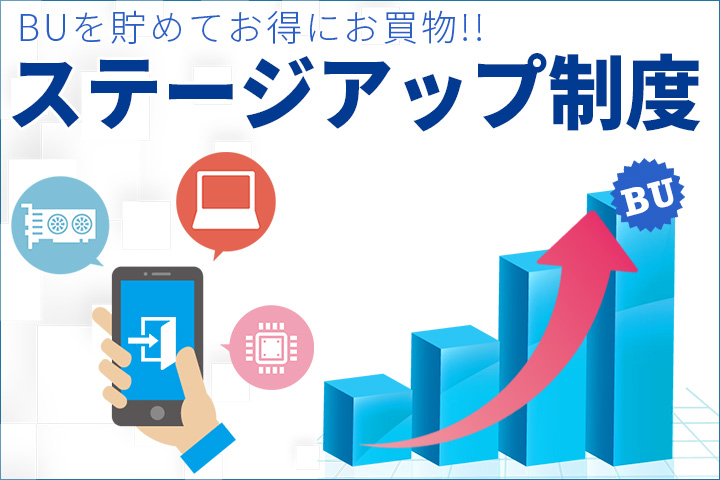 BUを貯めてお得にお買物!!
ステージアップ制度

BU